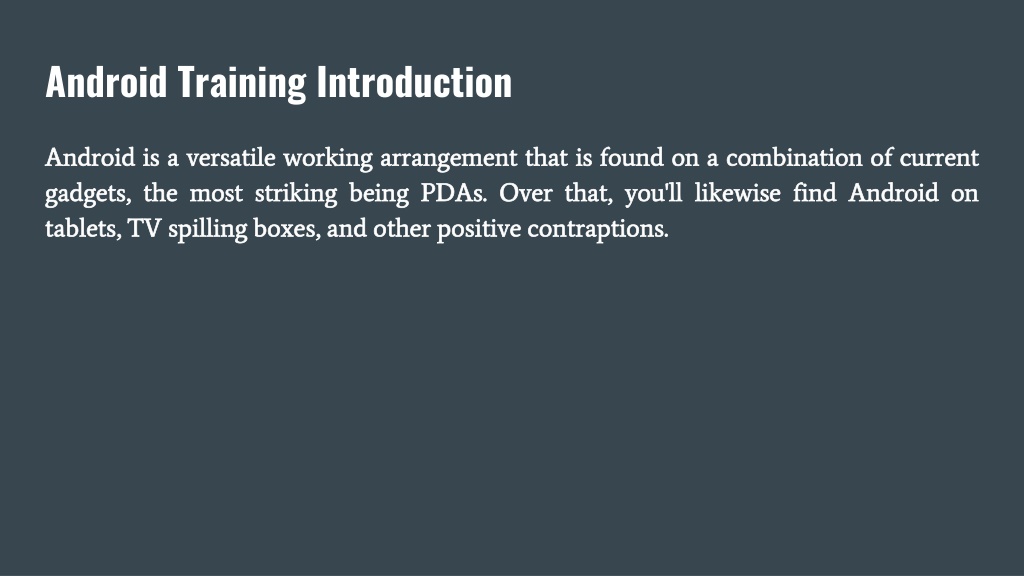 Android Training Introduction

Android is a versatile working arrangement that is found on a combination of current gadgets, the most striking being PDAs. Over that, you'll likewise find Android on tablets, TV spilling boxes, and other positive contraptions.